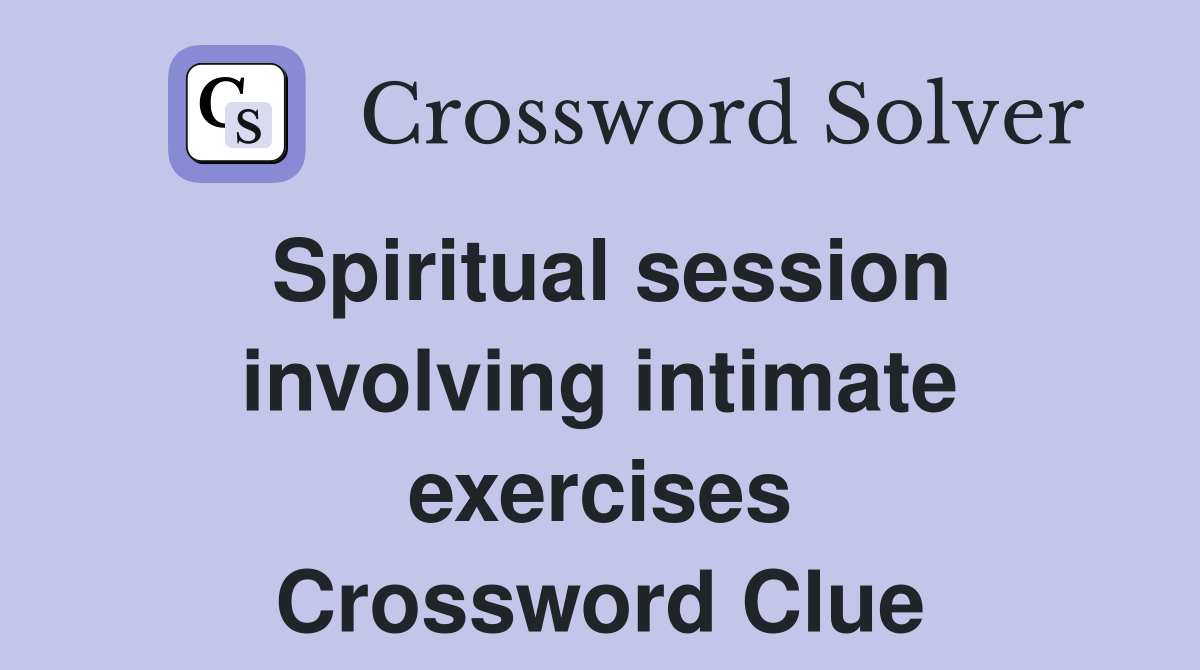 CS Crossword Solver

Spiritual session involving intimate exercises Crossword Clue